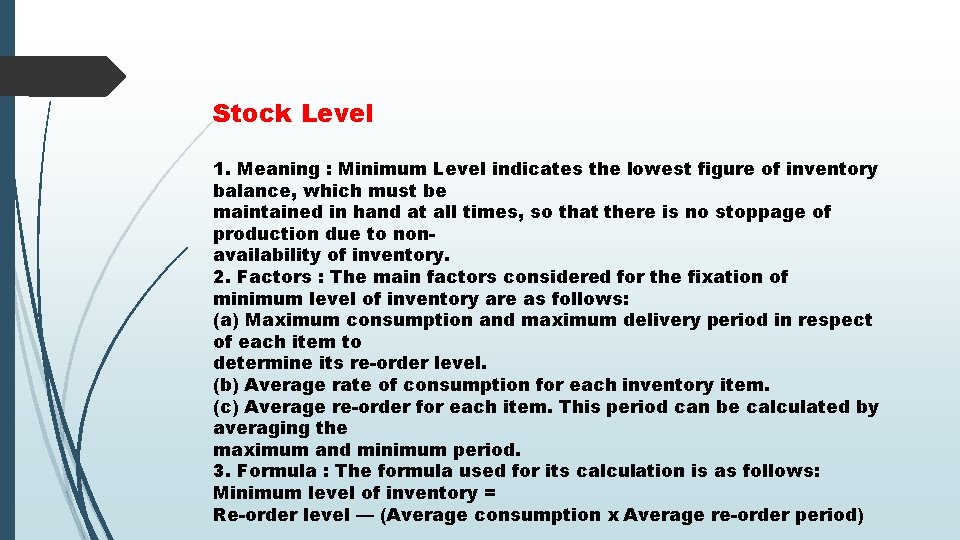 Stock Level

1. Meaning : Minimum Level indicates the lowest figure of inventory balance, which must be maintained in hand at all times, so that there is no stoppage of production due to non-availability of inventory.
2. Factors : The main factors considered for the fixation of minimum level of inventory are as follows:
(a) Maximum consumption and maximum delivery period in respect of each item to determine its re-order level.
(b) Average rate of consumption for each inventory item.
(c) Average re-order for each item. This period can be calculated by averaging the maximum and minimum period.
3. Formula : The formula used for its calculation is as follows:
Minimum level of inventory =
Re-order level — (Average consumption x Average re-order period)